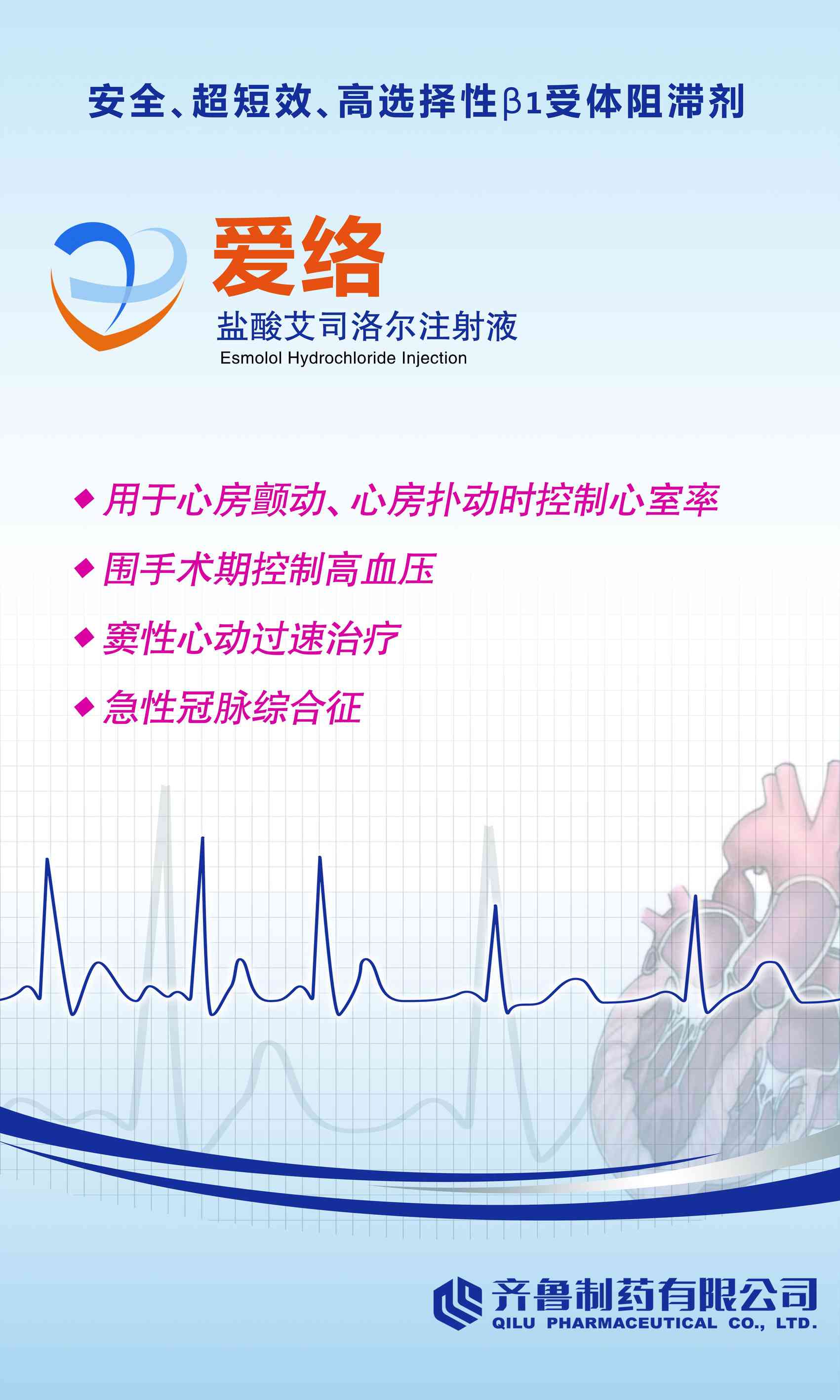 安全、超短效、高选择性β1受体阻滞剂

爱络
盐酸艾司洛尔注射液
Esmolol Hydrochloride Injection

◆ 用于心房颤动、心房扑动时控制心室率
◆ 围手术期控制高血压
◆ 窦性心动过速治疗
◆ 急性冠脉综合征

齐鲁制药有限公司
QILU PHARMACEUTICAL CO., LTD.